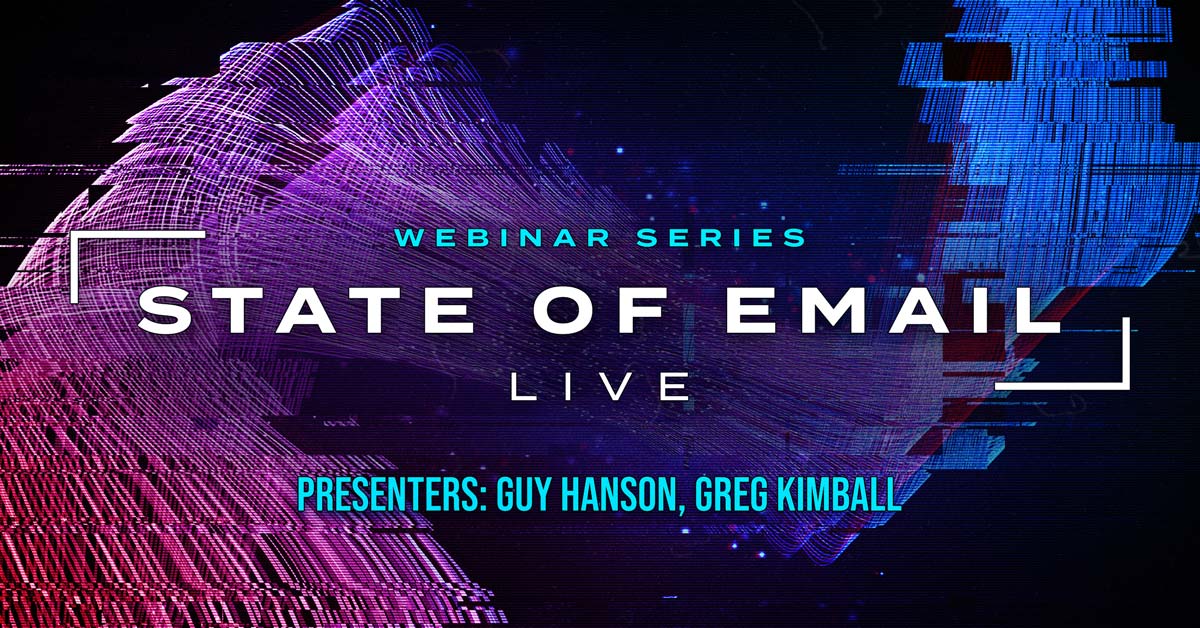 WEBINAR SERIES
STATE OF EMAIL
LIVE

PRESENTERS: GUY HANSON, GREG KIMBALL